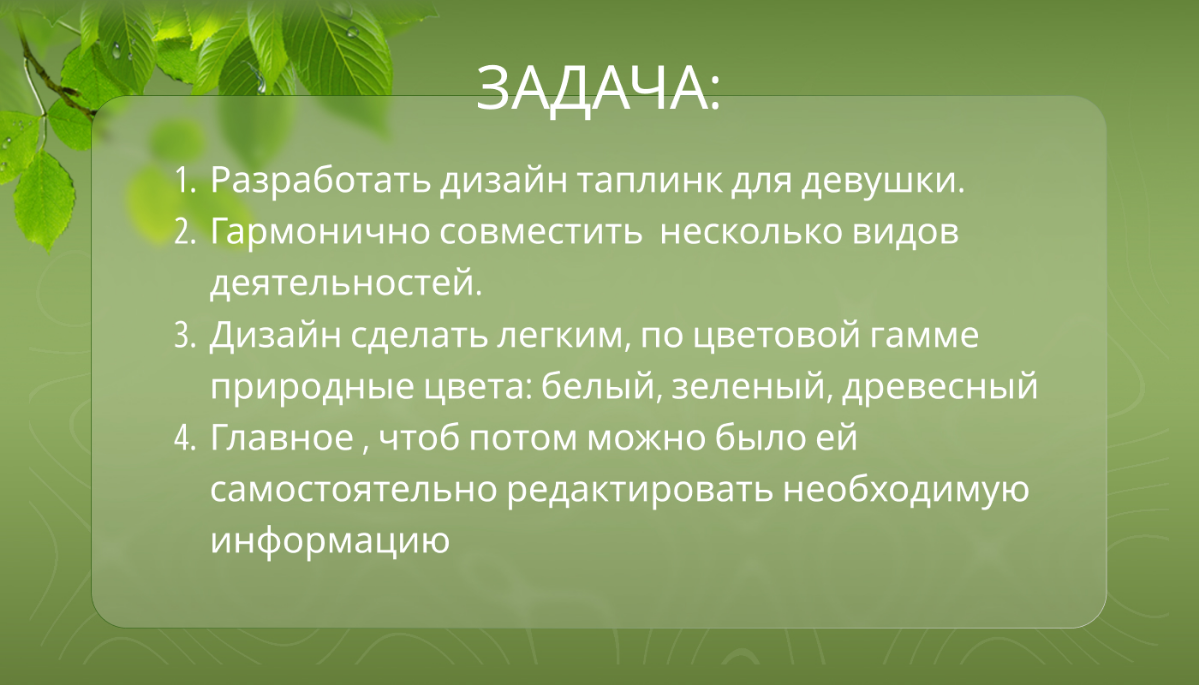 ЗАДАЧА:

1. Разработать дизайн таплинк для девушки.
2. Гармонично совместить  несколько видов деятельностей.
3. Дизайн сделать легким, по цветовой гамме природные цвета: белый, зеленый, древесный
4. Главное , чтоб потом можно было ей самостоятельно редактировать необходимую информацию